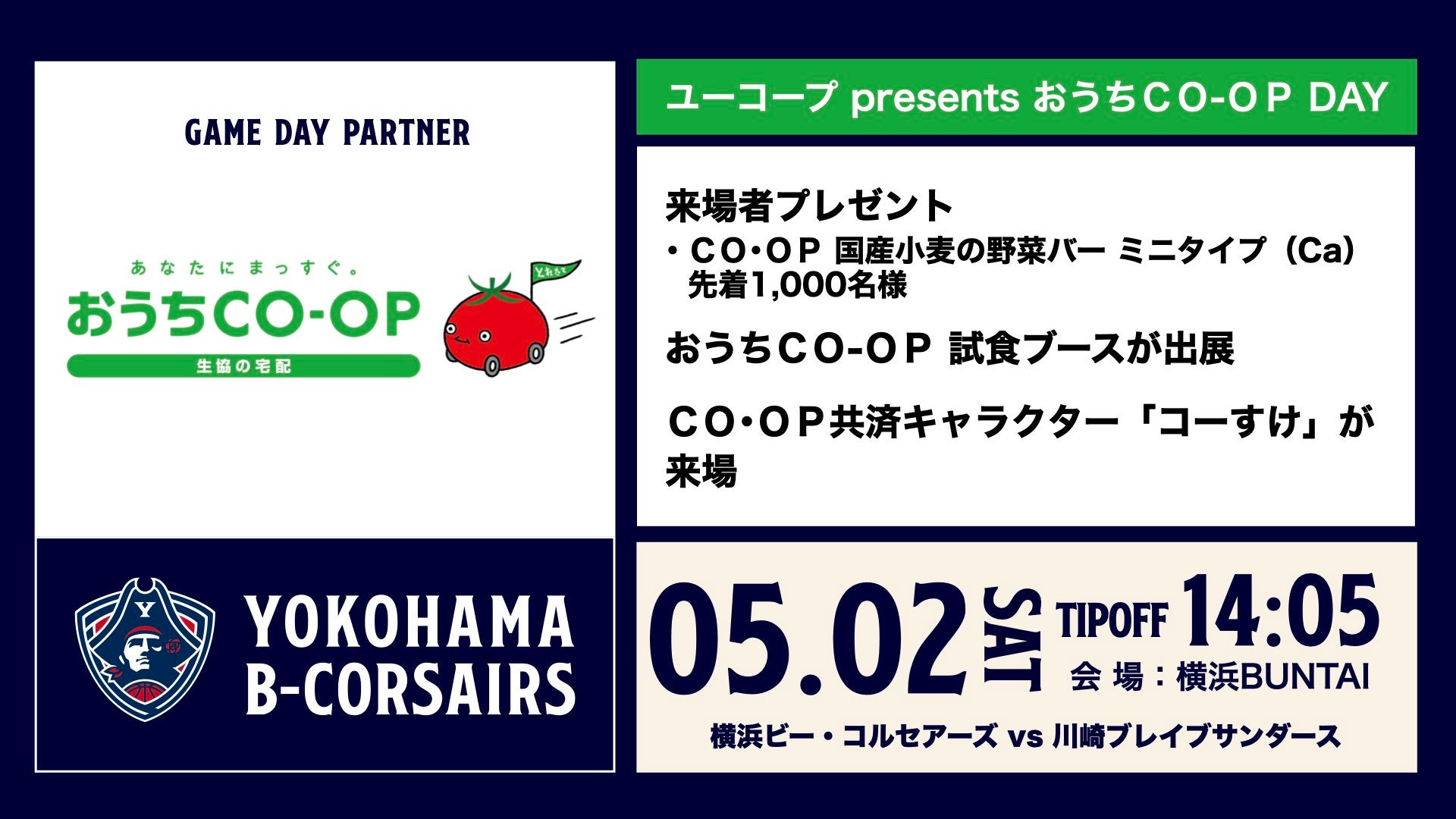 GAME DAY PARTNER

あなたにまっすぐ。
おうちCO-OP
生協の宅配

YOKOHAMA B-CORSAIRS

ユーコープ presents おうちCO-OP DAY

来場者プレゼント
・CO･OP 国産小麦の野菜バー ミニタイプ（Ca）
先着1,000名様

おうちCO-OP 試食ブースが出展

CO･OP共済キャラクター「コーすけ」が来場

05.02 SAT TIPOFF 14:05
会 場：横浜BUNTAI

横浜ビー・コルセアーズ vs 川崎ブレイブサンダース